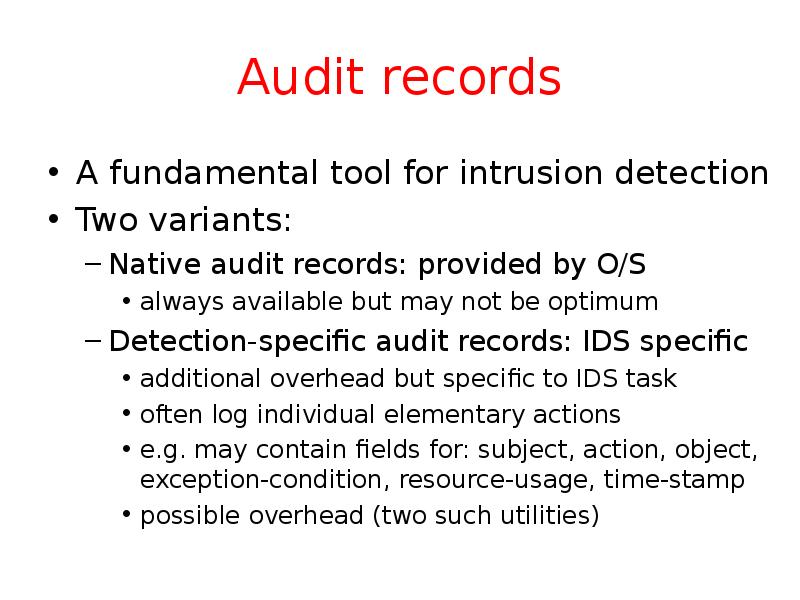 Audit records

• A fundamental tool for intrusion detection
• Two variants:
– Native audit records: provided by O/S
• always available but may not be optimum
– Detection-specific audit records: IDS specific
• additional overhead but specific to IDS task
• often log individual elementary actions
• e.g. may contain fields for: subject, action, object, exception-condition, resource-usage, time-stamp
• possible overhead (two such utilities)